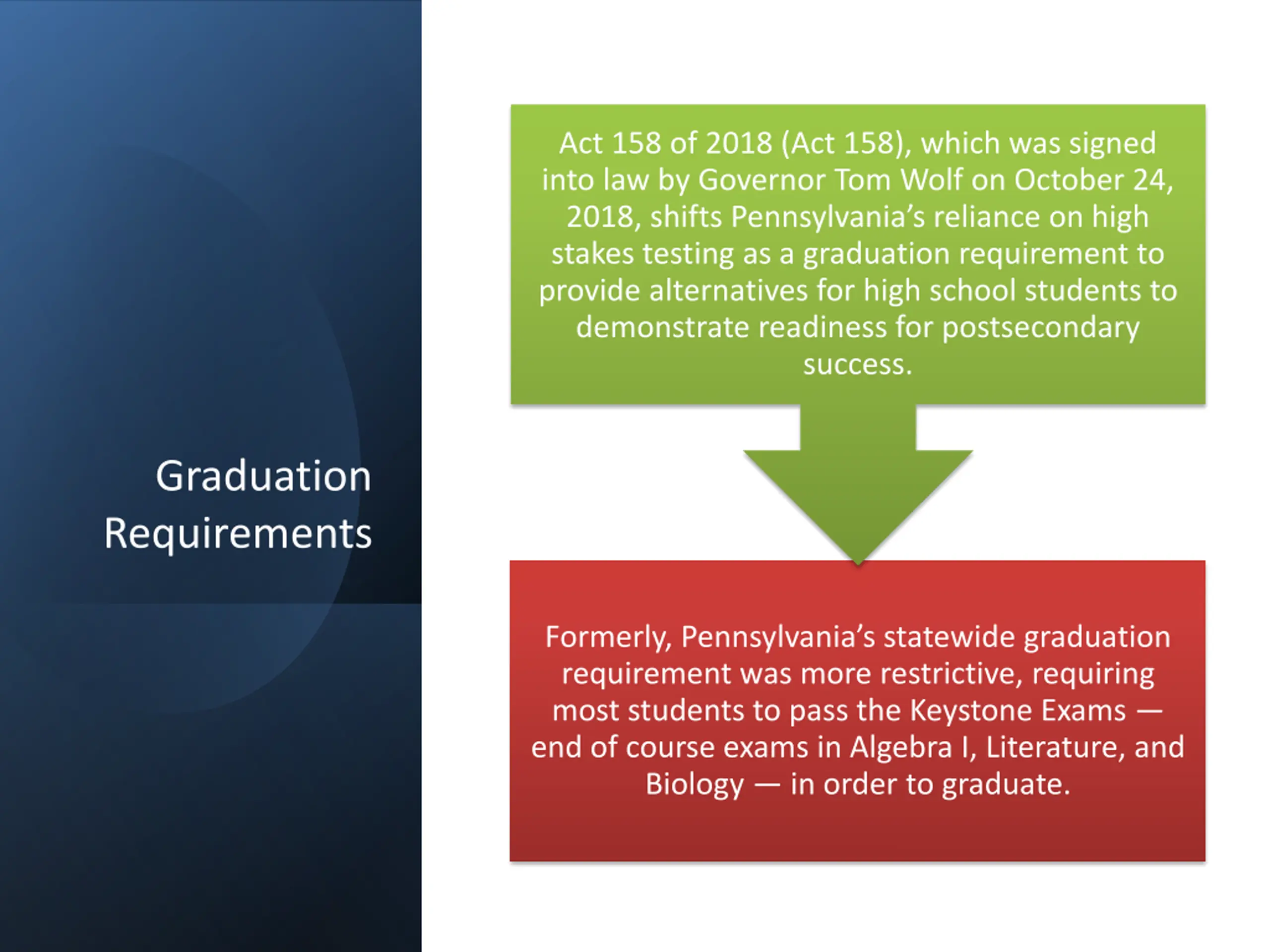 Graduation Requirements

Act 158 of 2018 (Act 158), which was signed into law by Governor Tom Wolf on October 24, 2018, shifts Pennsylvania's reliance on high stakes testing as a graduation requirement to provide alternatives for high school students to demonstrate readiness for postsecondary success.

Formerly, Pennsylvania's statewide graduation requirement was more restrictive, requiring most students to pass the Keystone Exams — end of course exams in Algebra I, Literature, and Biology — in order to graduate.